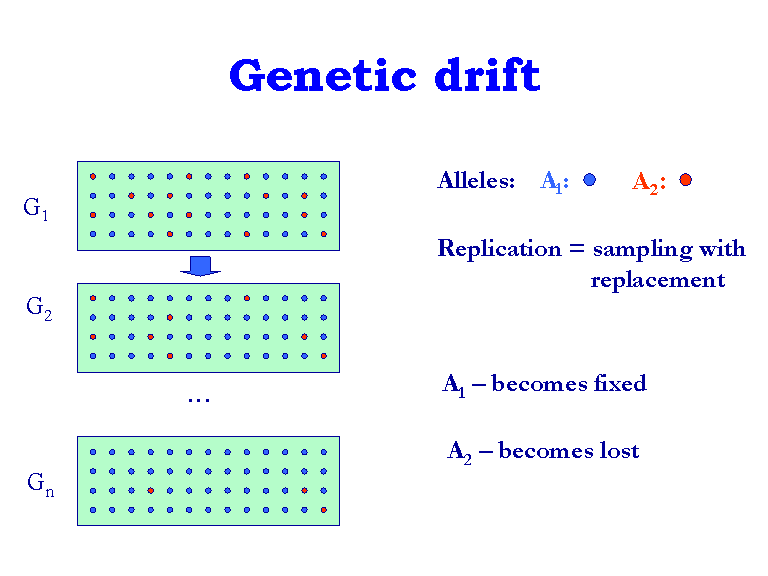 Genetic drift

$G_1$

$G_2$

...

$G_n$

Alleles: $A_1$: $A_2$:

Replication = sampling with replacement

$A_1$ – becomes fixed

$A_2$ – becomes lost